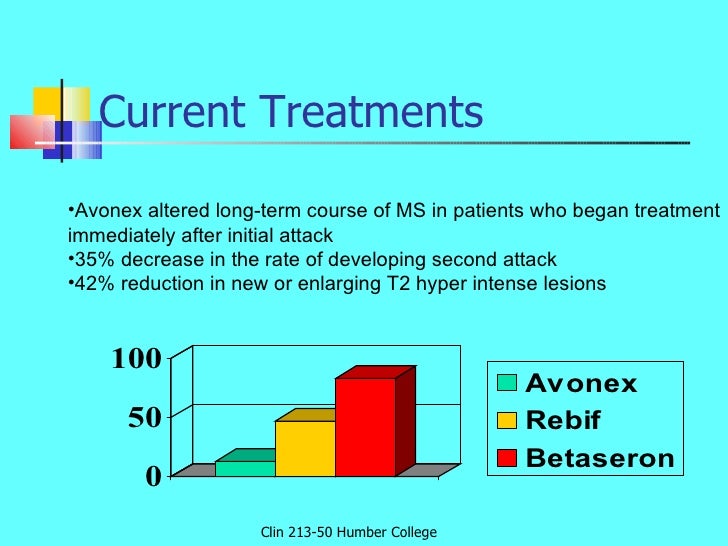 Current Treatments

•Avonex altered long-term course of MS in patients who began treatment immediately after initial attack
•35% decrease in the rate of developing second attack
•42% reduction in new or enlarging T2 hyper intense lesions

100
50
0

Avonex
Rebif
Betaseron

Clin 213-50 Humber College